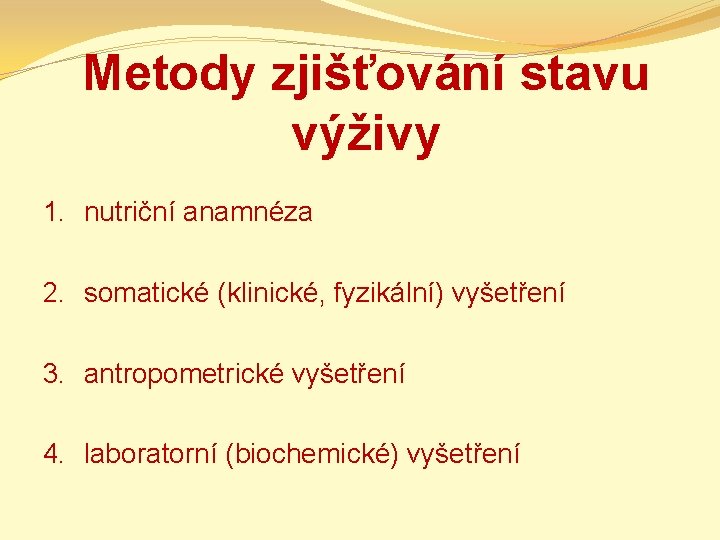 Metody zjišťování stavu výživy

1. nutriční anamnéza

2. somatické (klinické, fyzikální) vyšetření

3. antropometrické vyšetření

4. laboratorní (biochemické) vyšetření